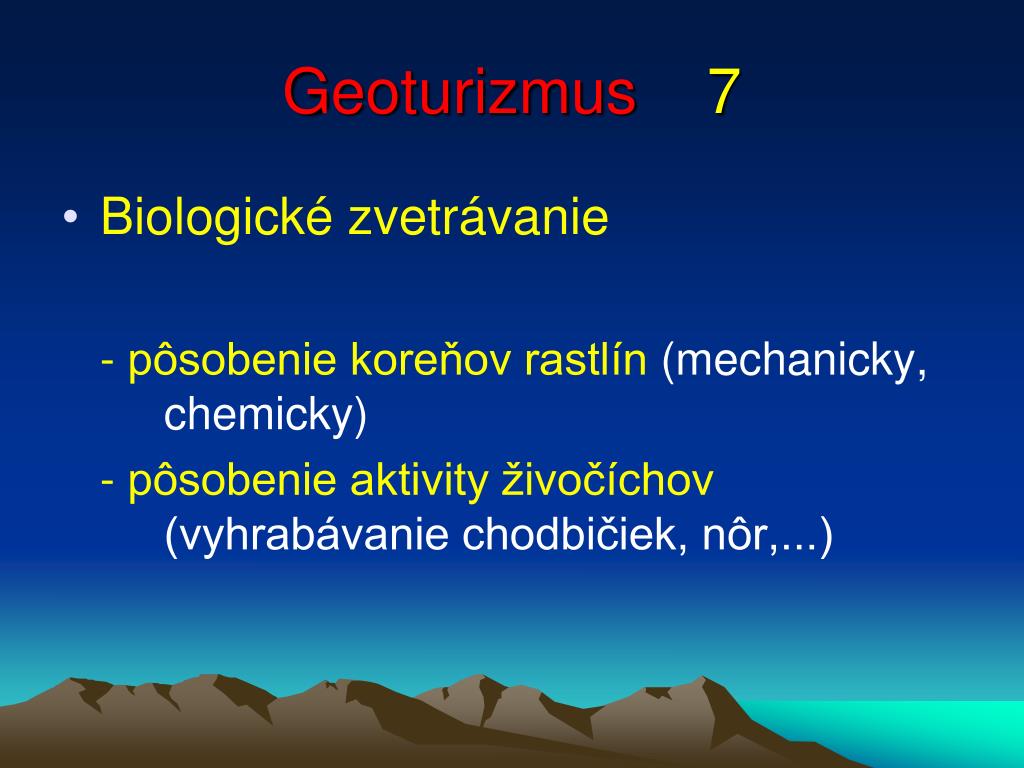 Geoturizmus 7

• Biologické zvetrávanie

- pôsobenie koreňov rastlín (mechanicky, chemicky)

- pôsobenie aktivity živočíchov (vyhrabávanie chodbičiek, nôr,...)